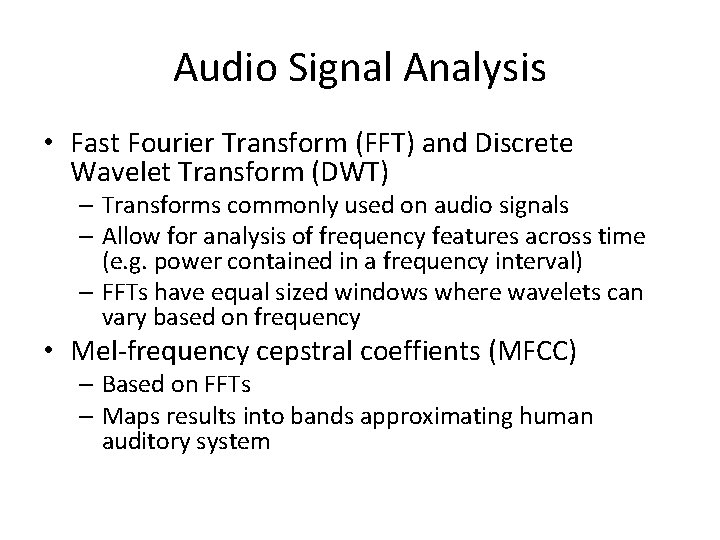 Audio Signal Analysis

• Fast Fourier Transform (FFT) and Discrete Wavelet Transform (DWT)
  – Transforms commonly used on audio signals
  – Allow for analysis of frequency features across time (e.g. power contained in a frequency interval)
  – FFTs have equal sized windows where wavelets can vary based on frequency
• Mel-frequency cepstral coeffients (MFCC)
  – Based on FFTs
  – Maps results into bands approximating human auditory system